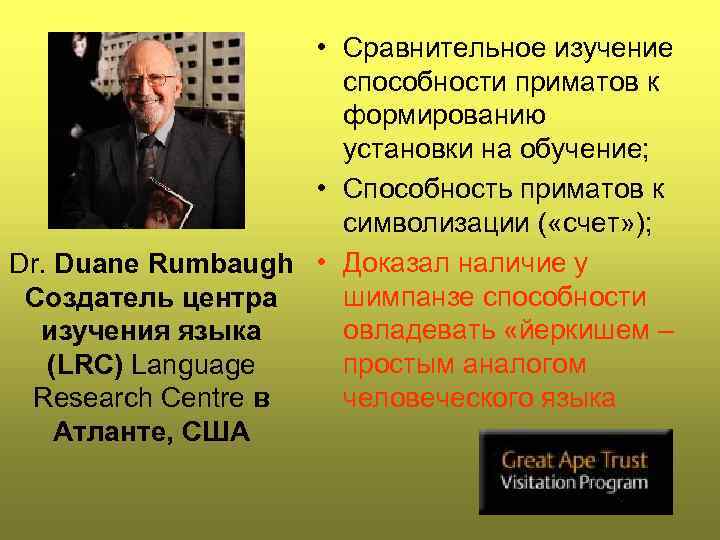 Dr. Duane Rumbaugh Создатель центра изучения языка (LRC) Language Research Centre в Атланте, США

• Сравнительное изучение способности приматов к формированию установки на обучение;
• Способность приматов к символизации («счет»);
• Доказал наличие у шимпанзе способности овладевать «йеркишем – простым аналогом человеческого языка

Great Ape Trust
Visitation Program